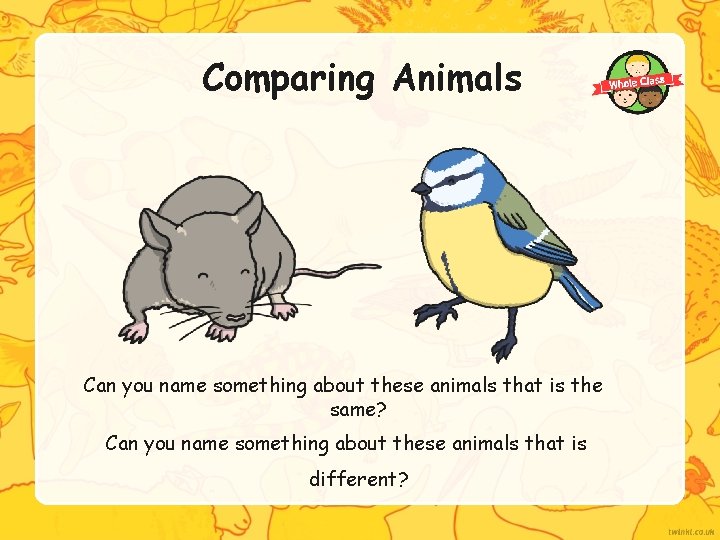 Comparing Animals

Whole Class

Can you name something about these animals that is the same?

Can you name something about these animals that is different?

twinkl.co.uk